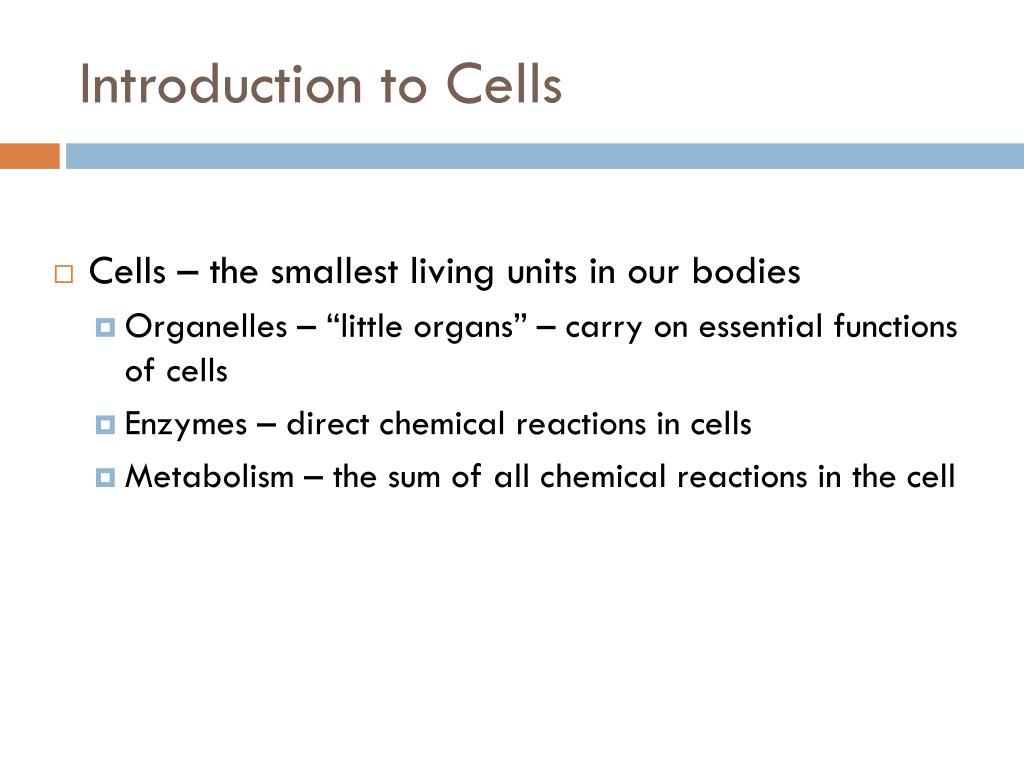 Introduction to Cells

Cells – the smallest living units in our bodies

Organelles – “little organs” – carry on essential functions of cells

Enzymes – direct chemical reactions in cells

Metabolism – the sum of all chemical reactions in the cell